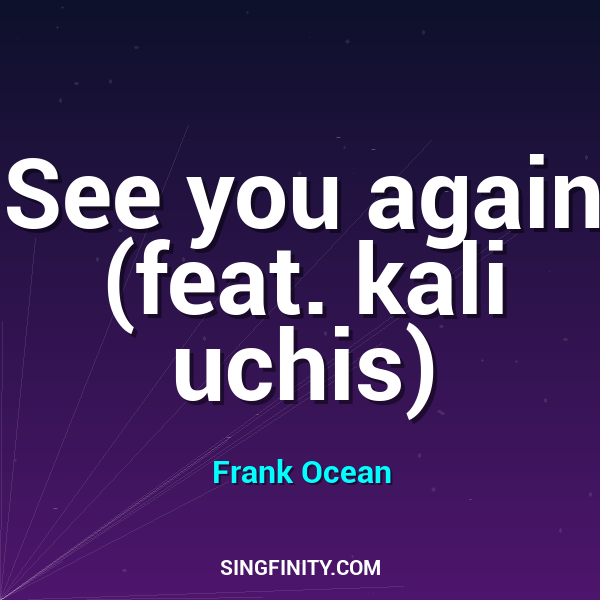 See you again (feat. kali uchis)

Frank Ocean

SINGFINITY.COM